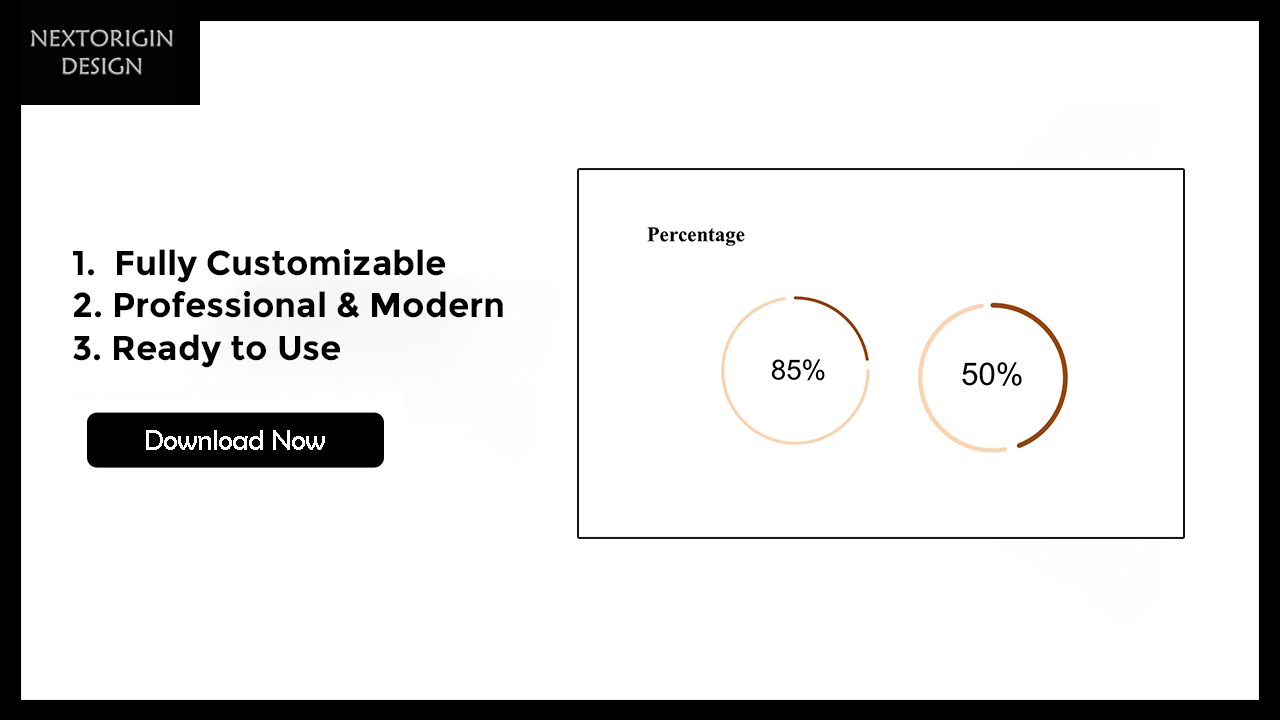 NEXTORIGIN DESIGN

1. Fully Customizable
2. Professional & Modern
3. Ready to Use

Download Now

Percentage

85%

50%